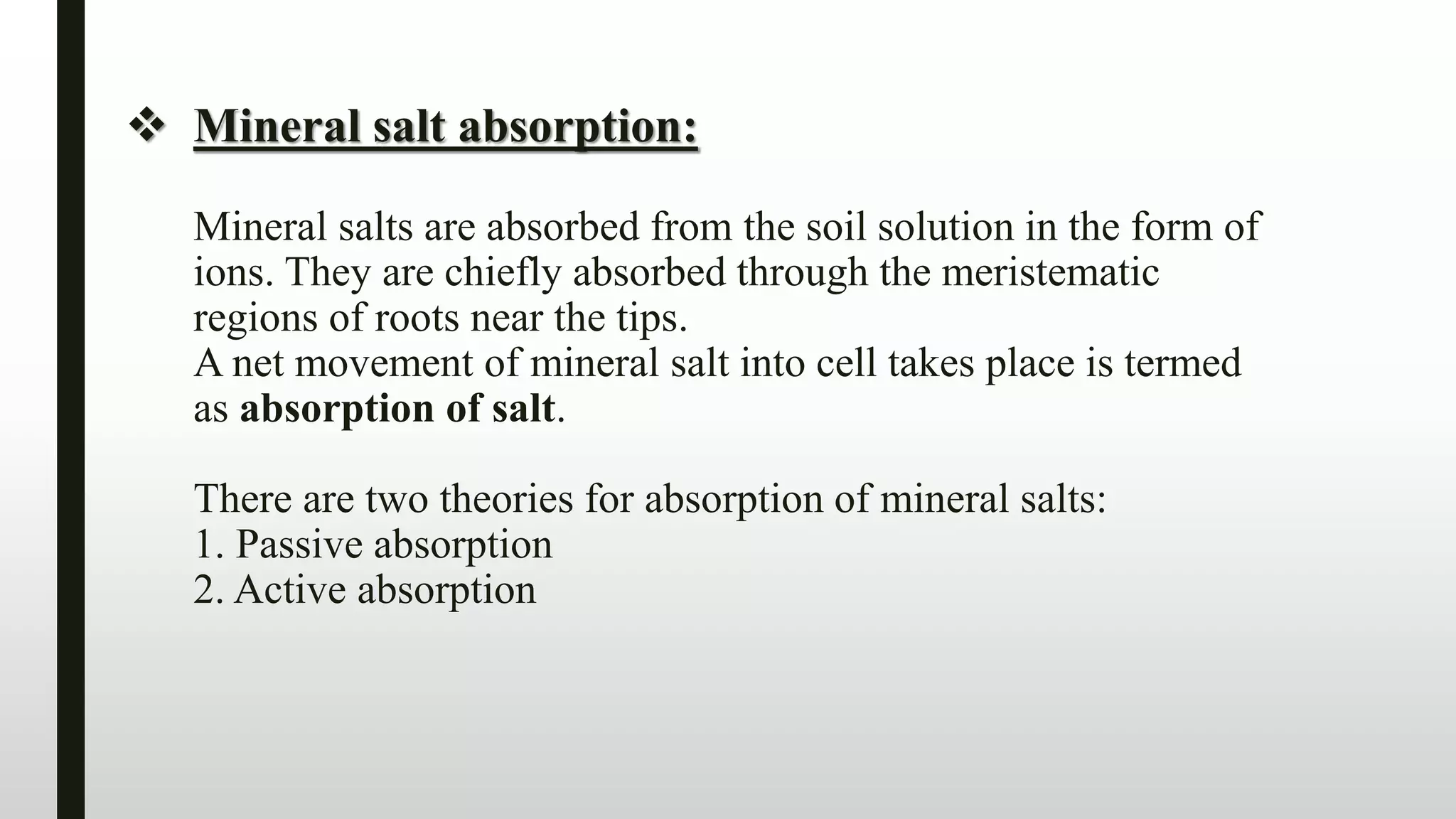 ❖ Mineral salt absorption:

Mineral salts are absorbed from the soil solution in the form of ions. They are chiefly absorbed through the meristematic regions of roots near the tips.
A net movement of mineral salt into cell takes place is termed as absorption of salt.

There are two theories for absorption of mineral salts:
1. Passive absorption
2. Active absorption